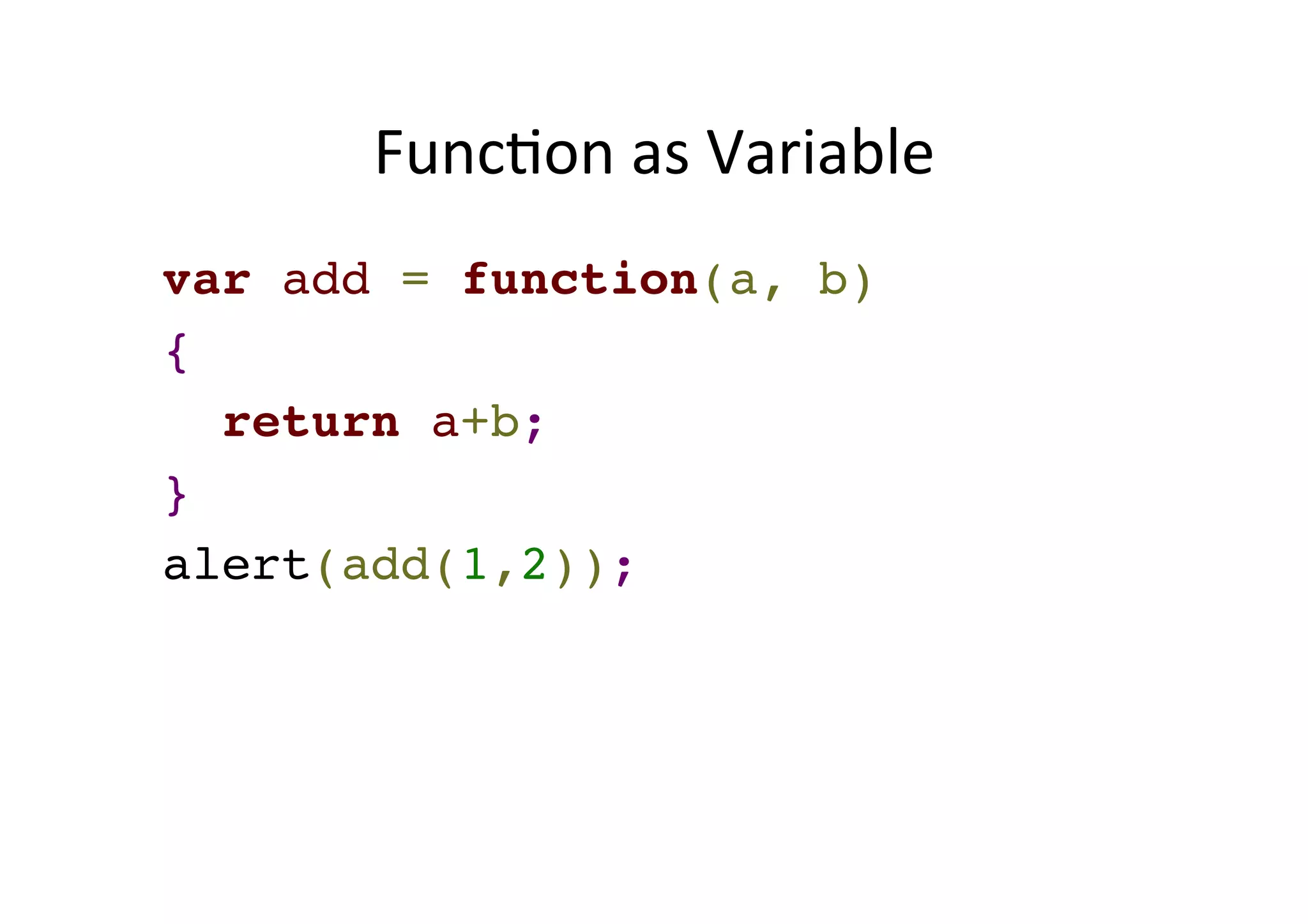 Function as Variable

var add = function(a, b)
{
  return a+b;
}
alert(add(1,2));